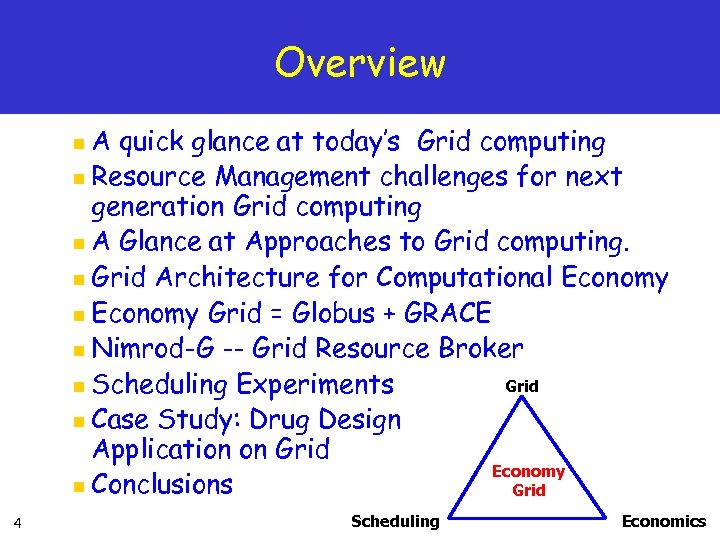 Overview

- A quick glance at today's Grid computing
- Resource Management challenges for next generation Grid computing
- A Glance at Approaches to Grid computing.
- Grid Architecture for Computational Economy
- Economy Grid = Globus + GRACE
- Nimrod-G -- Grid Resource Broker
- Scheduling Experiments
- Case Study: Drug Design Application on Grid
- Conclusions

Grid

Economy Grid

Scheduling

Economics

4